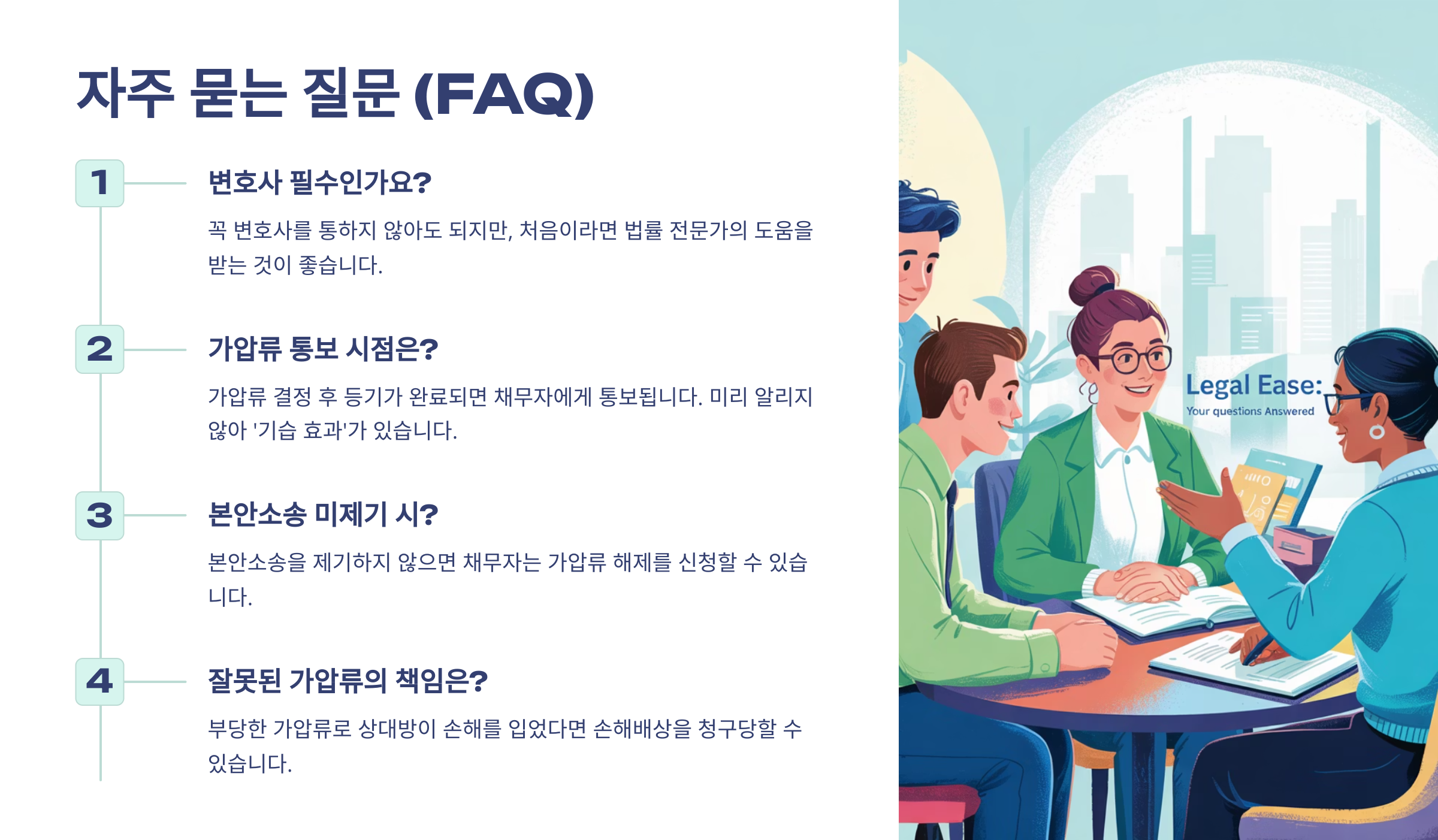 자주 묻는 질문 (FAQ)

1

변호사 필수인가요?

꼭 변호사를 통하지 않아도 되지만, 처음이라면 법률 전문가의 도움을 받는 것이 좋습니다.

2

가압류 통보 시점은?

가압류 결정 후 등기가 완료되면 채무자에게 통보됩니다. 미리 알리지 않아 '기습 효과'가 있습니다.

3

본안소송 미제기 시?

본안소송을 제기하지 않으면 채무자는 가압류 해제를 신청할 수 있습니다.

4

잘못된 가압류의 책임은?

부당한 가압류로 상대방이 손해를 입었다면 손해배상을 청구당할 수 있습니다.

Legal Ease:
Your questions Answered